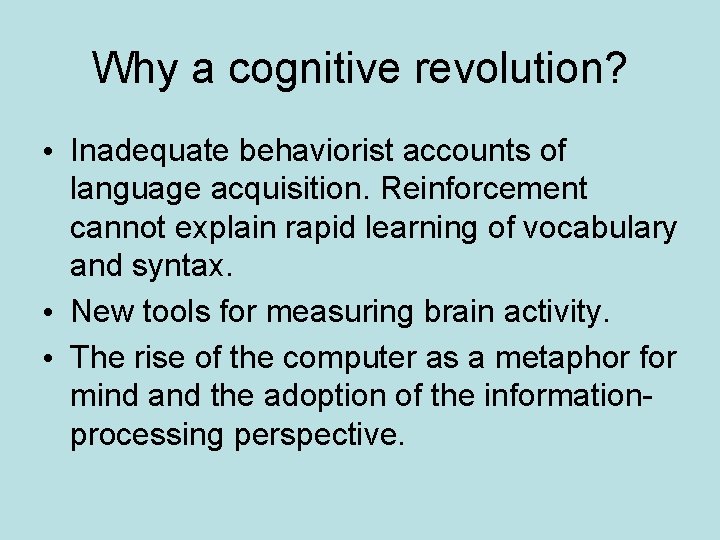 Why a cognitive revolution?

• Inadequate behaviorist accounts of language acquisition. Reinforcement cannot explain rapid learning of vocabulary and syntax.

• New tools for measuring brain activity.

• The rise of the computer as a metaphor for mind and the adoption of the information-processing perspective.